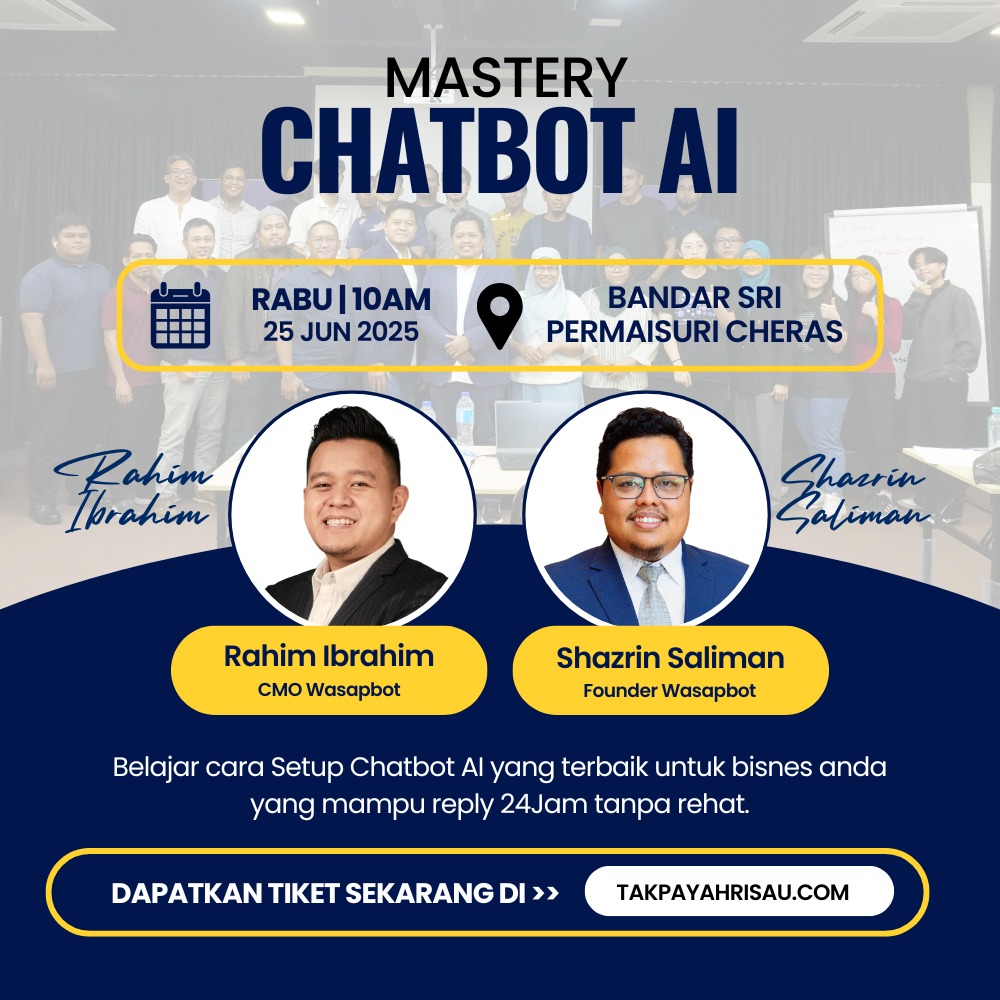 MASTERY
CHATBOT AI

RABU | 10AM
25 JUN 2025

BANDAR SRI
PERMAISURI CHERAS

Rahim Ibrahim

Shazrin Saliman

Rahim Ibrahim
CMO Wasapbot

Shazrin Saliman
Founder Wasapbot

Belajar cara Setup Chatbot AI yang terbaik untuk bisnes anda yang mampu reply 24Jam tanpa rehat.

DAPATKAN TIKET SEKARANG DI >>

TAKPAYAHRISAU.COM